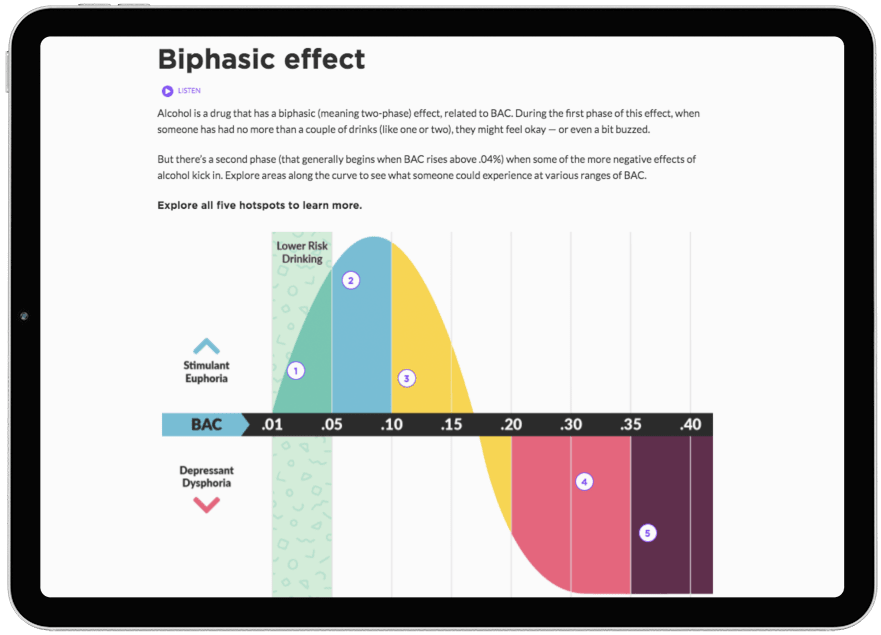 Biphasic effect

LISTEN

Alcohol is a drug that has a biphasic (meaning two-phase) effect, related to BAC. During the first phase of this effect, when someone has had no more than a couple of drinks (like one or two), they might feel okay — or even a bit buzzed.

But there's a second phase (that generally begins when BAC rises above .04%) when some of the more negative effects of alcohol kick in. Explore areas along the curve to see what someone could experience at various ranges of BAC.

Explore all five hotspots to learn more.

Lower Risk Drinking

2

Stimulant Euphoria

1

3

BAC .01 .05 .10 .15 .20 .30 .35 .40

Depressant Dysphoria

4

5